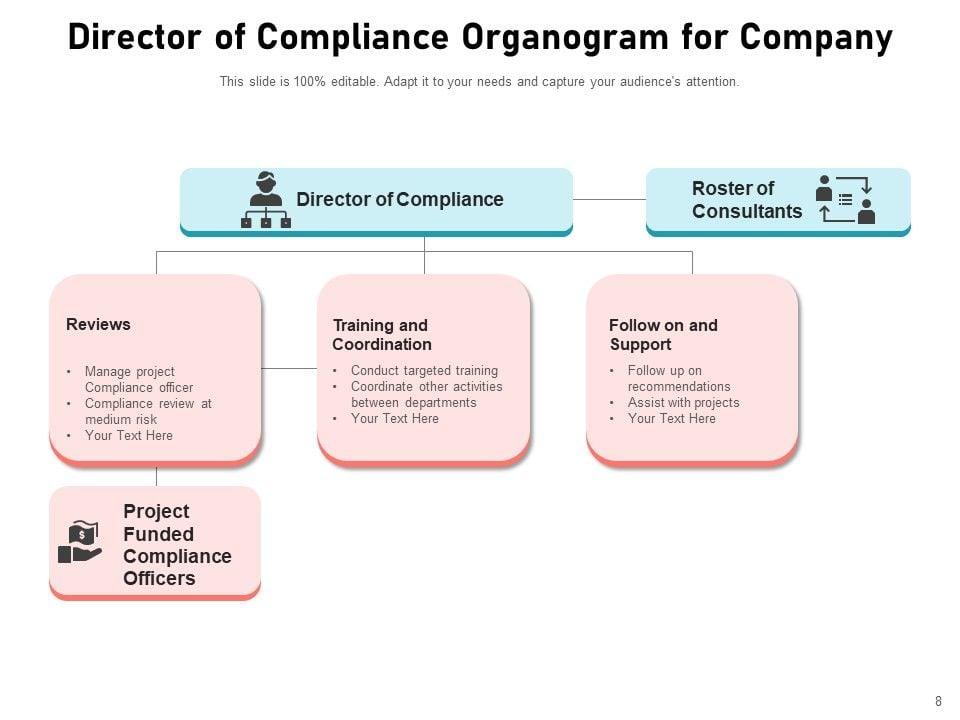 Director of Compliance Organogram for Company

This slide is 100% editable. Adapt it to your needs and capture your audience's attention.

Director of Compliance

Roster of Consultants

Reviews

- Manage project Compliance officer
- Compliance review at medium risk
- Your Text Here

Training and Coordination

- Conduct targeted training
- Coordinate other activities between departments
- Your Text Here

Follow on and Support

- Follow up on recommendations
- Assist with projects
- Your Text Here

Project Funded Compliance Officers

8